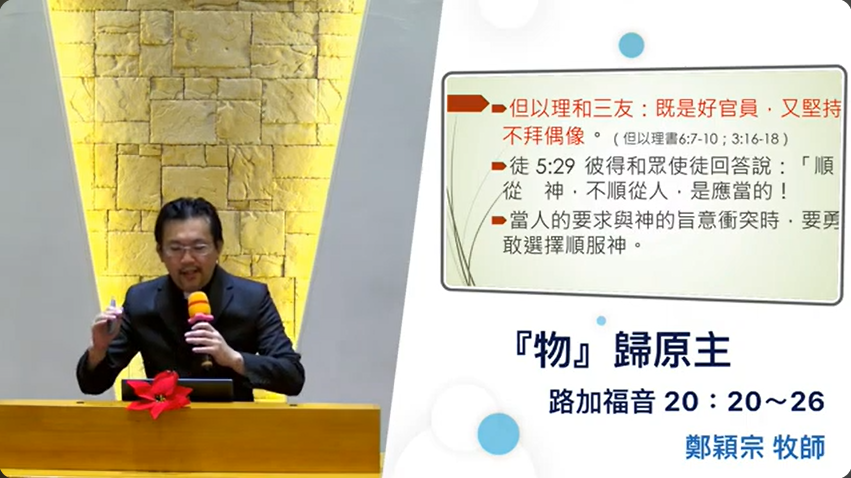 但以理和三友：既是好官員，又堅持不拜偶像。（但以理書6:7-10；3:16-18）

徒 5:29 彼得和眾使徒回答說：「順從 神，不順從人，是應當的！

當人的要求與神的旨意衝突時，要勇敢選擇順服神。

『物』歸原主

路加福音 20：20～26

鄭穎宗 牧師